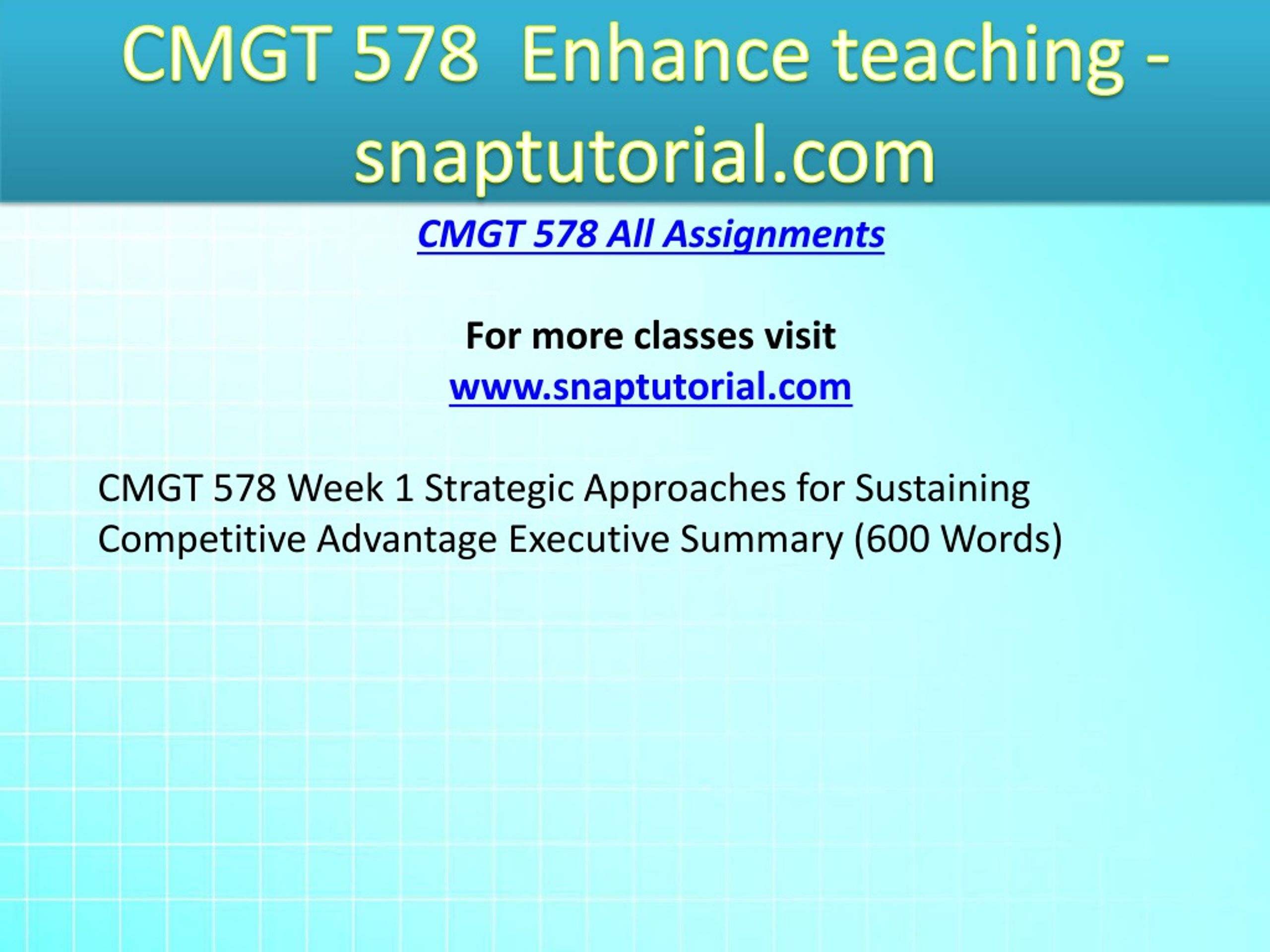 CMGT 578 Enhance teaching - snaptutorial.com

CMGT 578 All Assignments

For more classes visit
www.snaptutorial.com

CMGT 578 Week 1 Strategic Approaches for Sustaining Competitive Advantage Executive Summary (600 Words)